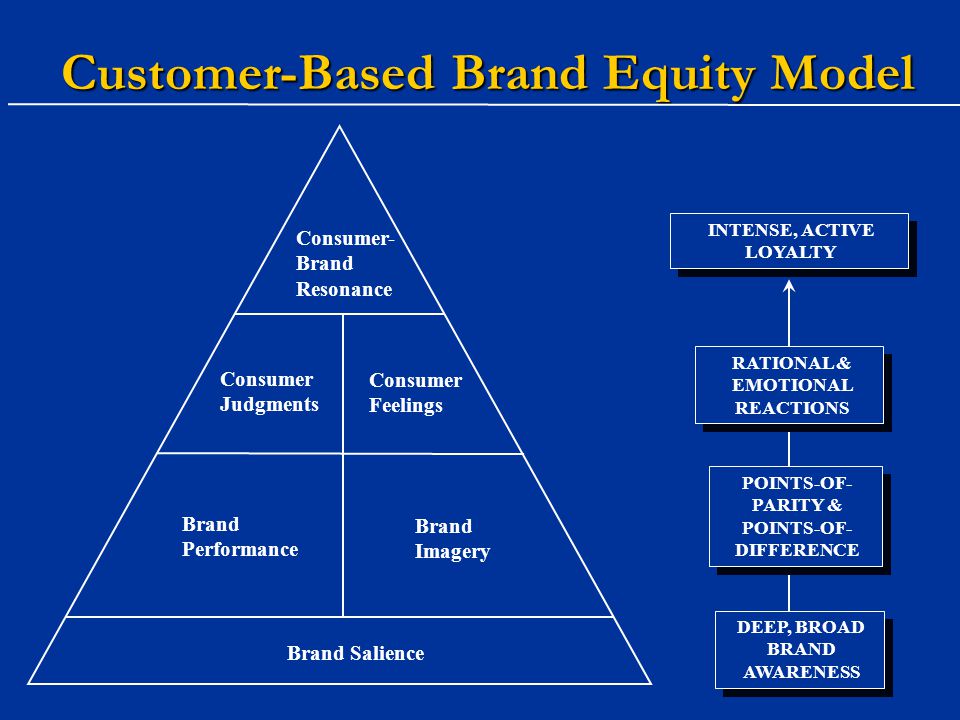 Customer-Based Brand Equity Model

Consumer-Brand Resonance

Consumer Judgments

Consumer Feelings

Brand Performance

Brand Imagery

Brand Salience

INTENSE, ACTIVE LOYALTY

RATIONAL & EMOTIONAL REACTIONS

POINTS-OF-PARITY & POINTS-OF-DIFFERENCE

DEEP, BROAD BRAND AWARENESS